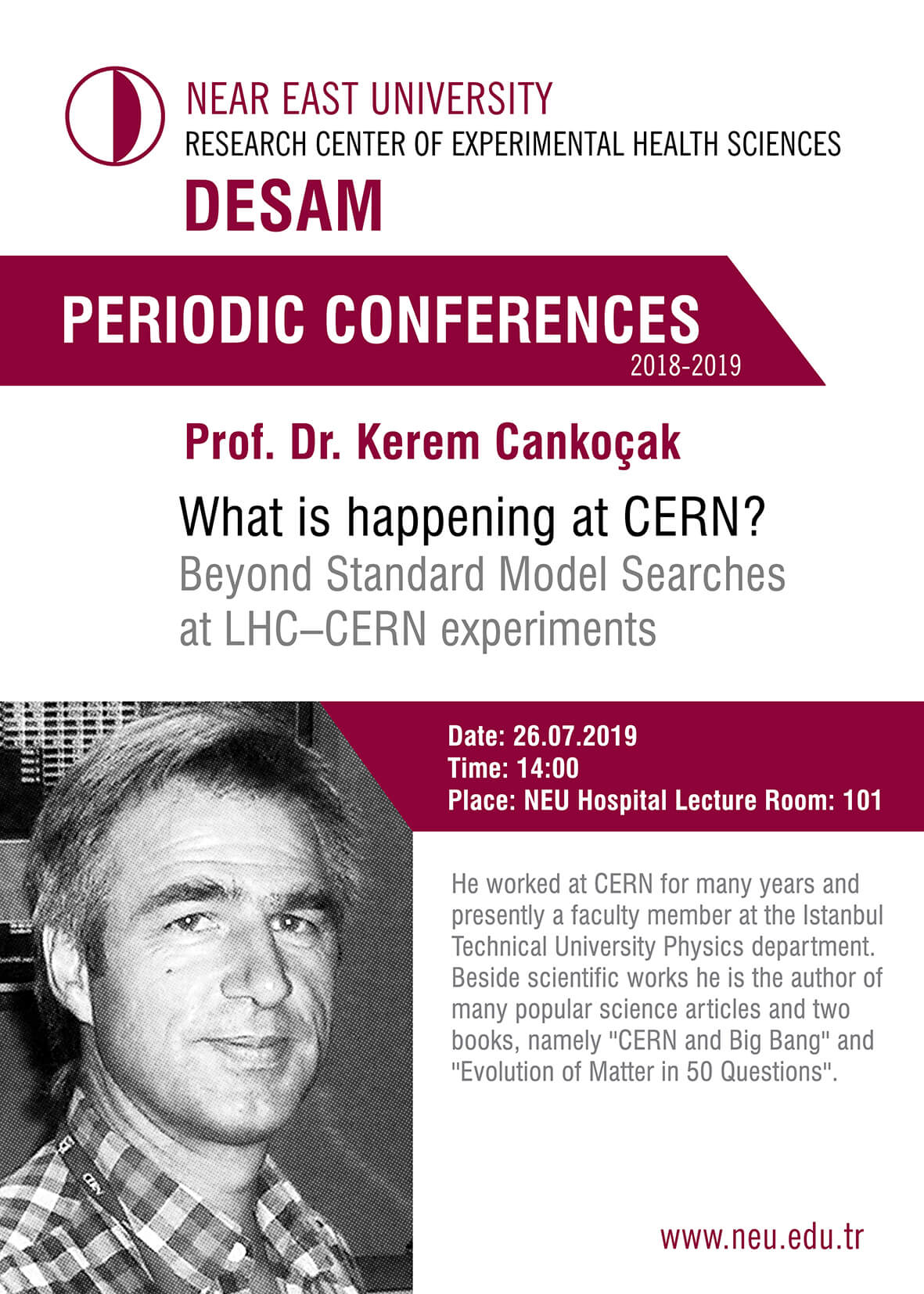 NEAR EAST UNIVERSITY
RESEARCH CENTER OF EXPERIMENTAL HEALTH SCIENCES
DESAM

PERIODIC CONFERENCES
2018-2019

Prof. Dr. Kerem Cankoçak

What is happening at CERN?
Beyond Standard Model Searches at LHC–CERN experiments

Date: 26.07.2019
Time: 14:00
Place: NEU Hospital Lecture Room: 101

He worked at CERN for many years and presently a faculty member at the Istanbul Technical University Physics department. Beside scientific works he is the author of many popular science articles and two books, namely "CERN and Big Bang" and "Evolution of Matter in 50 Questions".

www.neu.edu.tr